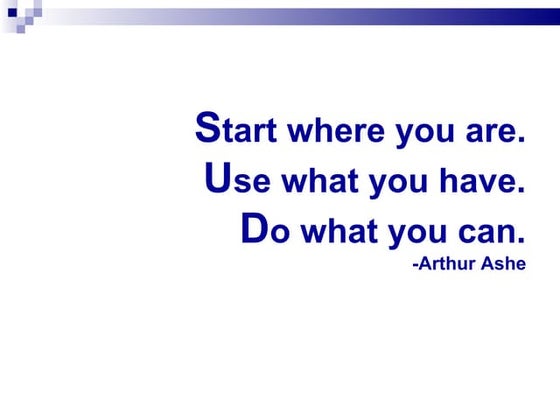 Start where you are.
Use what you have.
Do what you can.
-Arthur Ashe